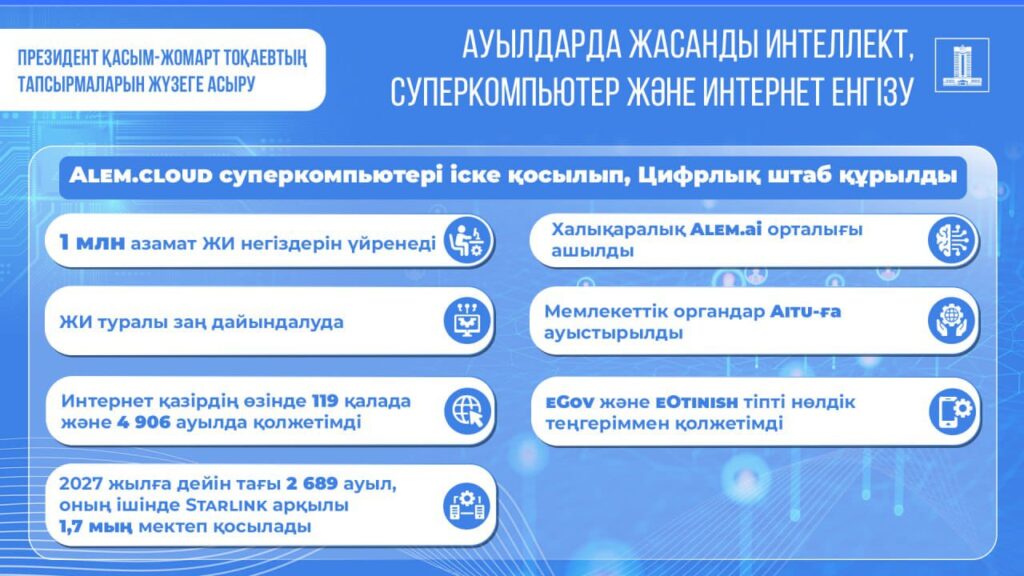 ПРЕЗИДЕНТ ҚАСЫМ-ЖОМАРТ ТОҚАЕВТЫҢ ТАПСЫРМАЛАРЫН ЖҮЗЕГЕ АСЫРУ

АУЫЛДАРДА ЖАСАНДЫ ИНТЕЛЛЕКТ, СУПЕРКОМПЬЮТЕР ЖӘНЕ ИНТЕРНЕТ ЕНГІЗУ

ALEM.CLOUD суперкомпьютері іске қосылып, Цифрлық штаб құрылды

1 млн азамат ЖИ негіздерін үйренеді

ЖИ туралы заң дайындалуда

Интернет қазірдің өзінде 119 қалада және 4 906 ауылда қолжетімді

2027 жылға дейін тағы 2 689 ауыл, оның ішінде STARLINK арқылы 1,7 мың мектеп қосылады

Халықаралық ALEM.ai орталығы ашылды

Мемлекеттік органдар AITU-ға ауыстырылды

EGOV және EOTINISH тіпті нөлдік теңгеріммен қолжетімді